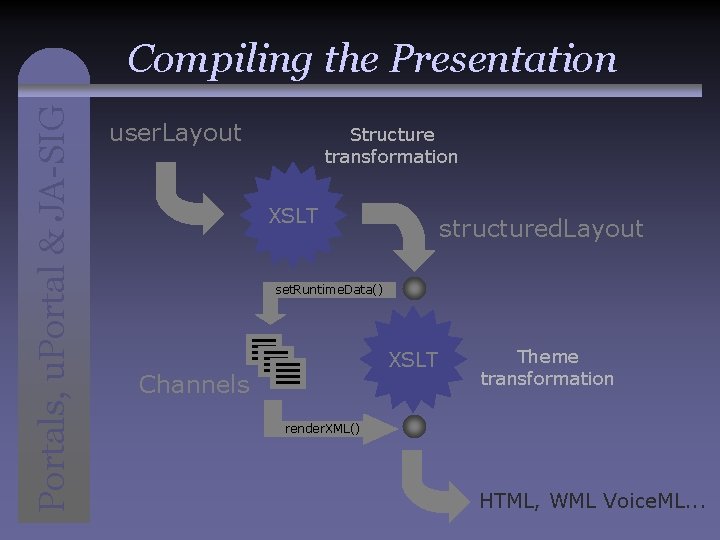 Compiling the Presentation

Portals, uPortal & JA-SIG

userLayout

Structure transformation

XSLT

structuredLayout

setRuntimeData()

Channels

XSLT

Theme transformation

renderXML()

HTML, WML VoiceML...